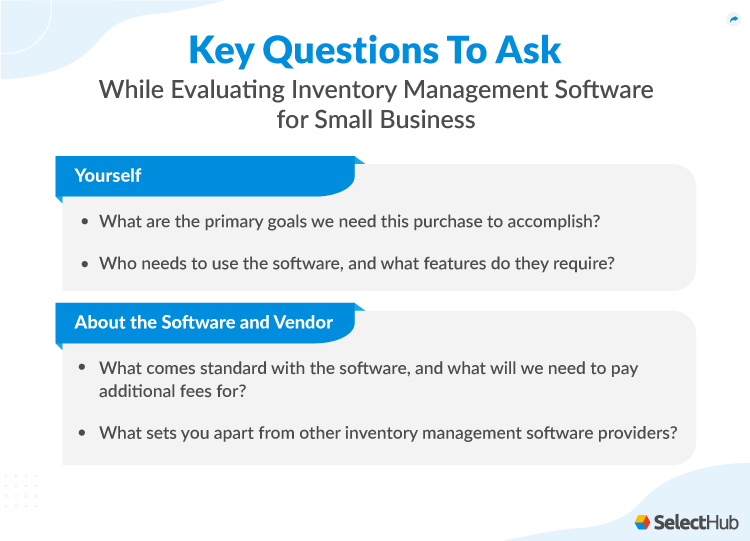 Key Questions To Ask
While Evaluating Inventory Management Software for Small Business

Yourself

• What are the primary goals we need this purchase to accomplish?

• Who needs to use the software, and what features do they require?

About the Software and Vendor

• What comes standard with the software, and what will we need to pay additional fees for?

• What sets you apart from other inventory management software providers?

SelectHub